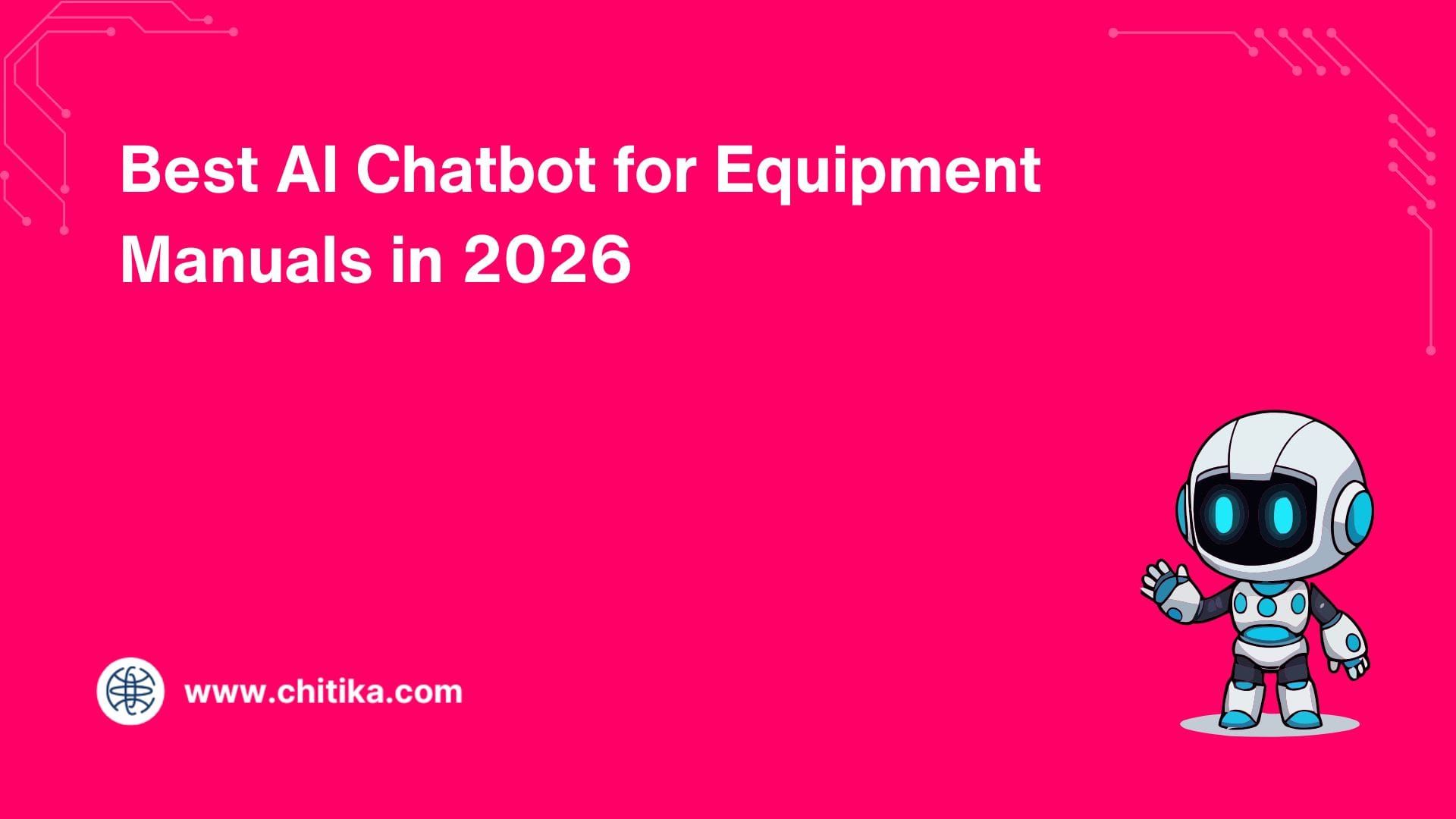 Best AI Chatbot for Equipment Manuals in 2026

www.chitika.com